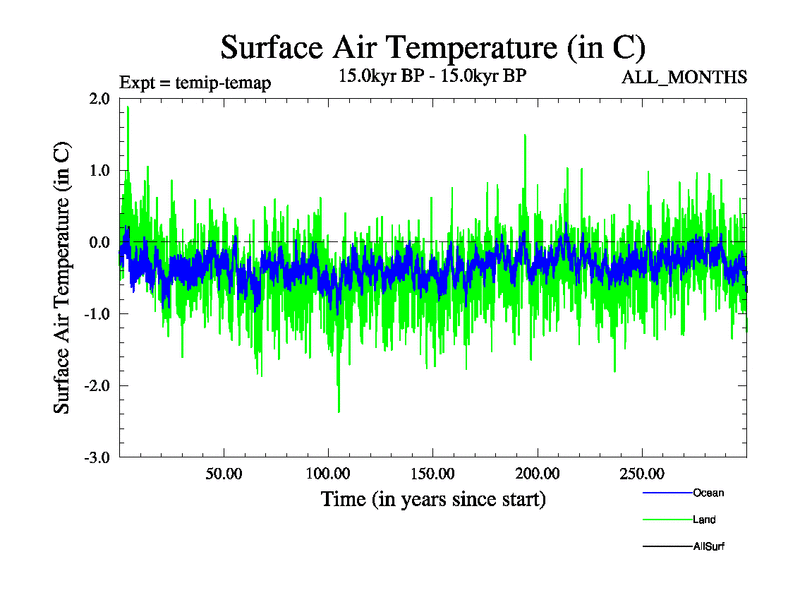 Surface Air Temperature (in C)

Expt = temip-temap

15.0kyr BP - 15.0kyr BP

ALL_MONTHS

Surface Air Temperature (in C)

2.0
1.0
0.0
-1.0
-2.0
-3.0

50.00
100.00
150.00
200.00
250.00

Time (in years since start)

Ocean
Land
AllSurf